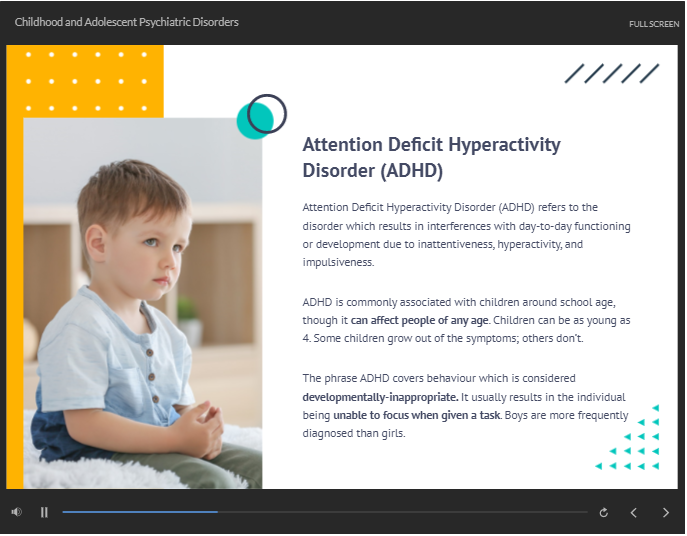 Childhood and Adolescent Psychiatric Disorders

FULL SCREEN

Attention Deficit Hyperactivity Disorder (ADHD)

Attention Deficit Hyperactivity Disorder (ADHD) refers to the disorder which results in interferences with day-to-day functioning or development due to inattentiveness, hyperactivity, and impulsiveness.

ADHD is commonly associated with children around school age, though it can affect people of any age. Children can be as young as 4. Some children grow out of the symptoms; others don't.

The phrase ADHD covers behaviour which is considered developmentally-inappropriate. It usually results in the individual being unable to focus when given a task. Boys are more frequently diagnosed than girls.